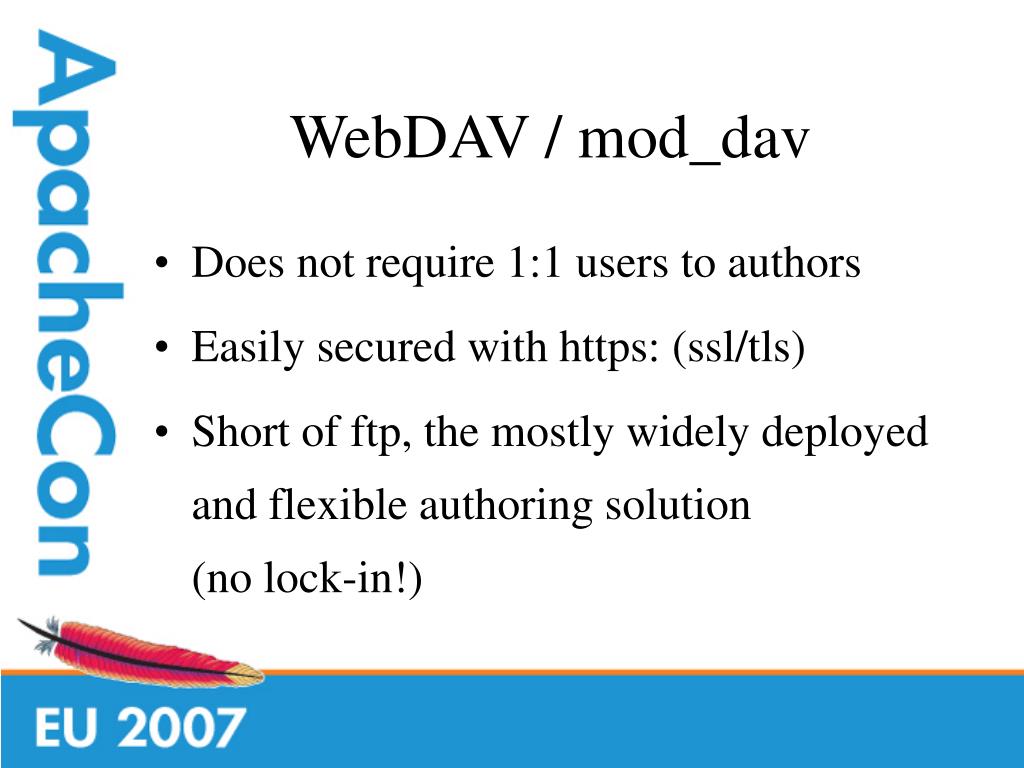 ApacheCon

WebDAV / mod_dav

• Does not require 1:1 users to authors

• Easily secured with https: (ssl/tls)

• Short of ftp, the mostly widely deployed and flexible authoring solution
(no lock-in!)

EU 2007